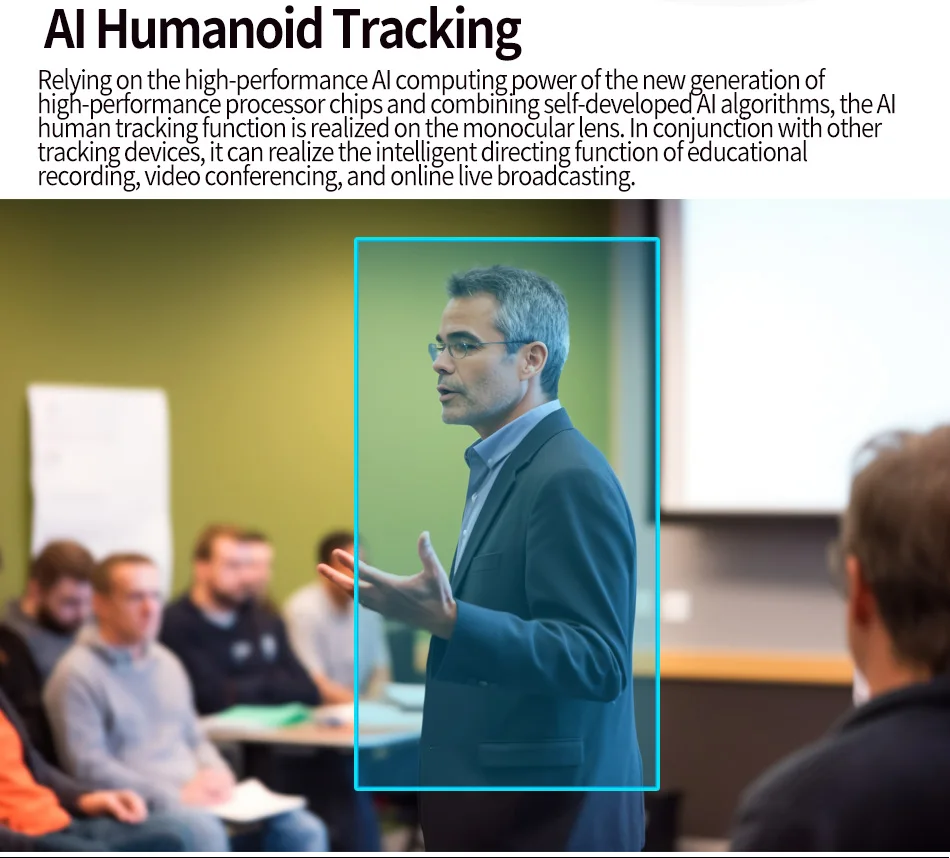 AI Humanoid Tracking

Relying on the high-performance AI computing power of the new generation of high-performance processor chips and combining self-developed AI algorithms, the AI human tracking function is realized on the monocular lens. In conjunction with other tracking devices, it can realize the intelligent directing function of educational recording, video conferencing, and online live broadcasting.